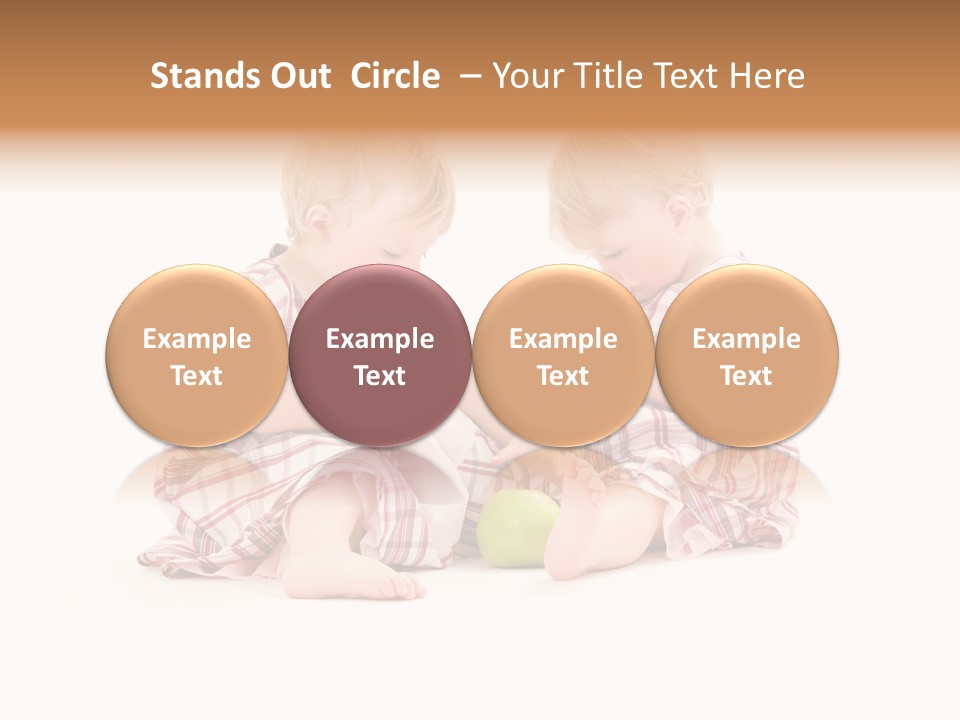 Stands Out  Circle  – Your Title Text Here

Example Text

Example Text

Example Text

Example Text